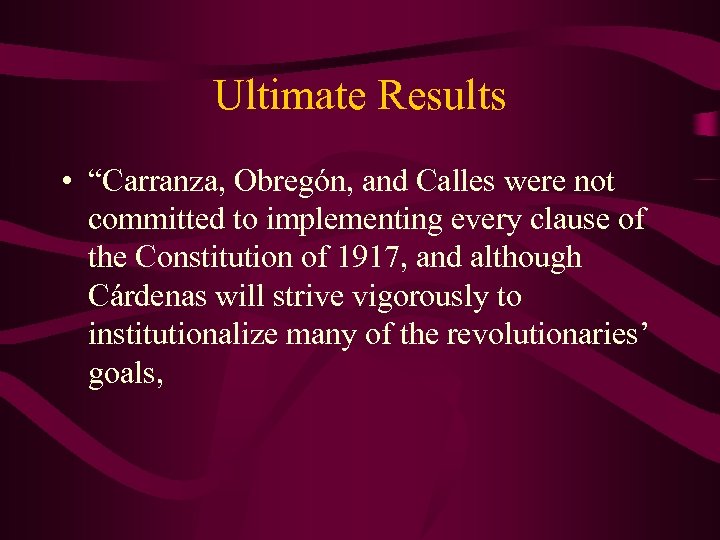 Ultimate Results

• “Carranza, Obregón, and Calles were not committed to implementing every clause of the Constitution of 1917, and although Cárdenas will strive vigorously to institutionalize many of the revolutionaries’ goals,